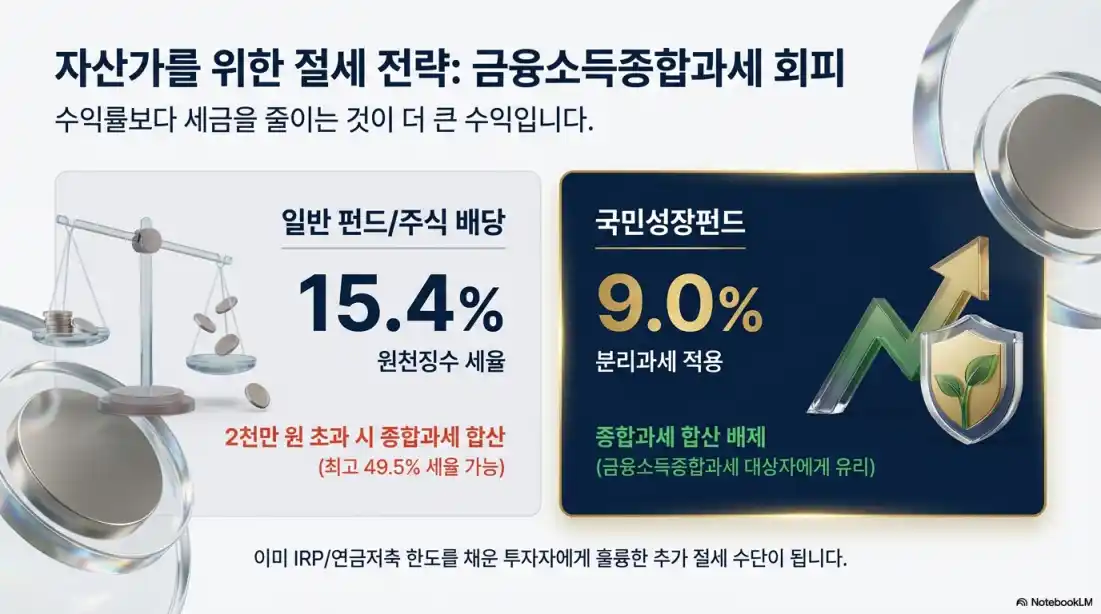 자산가를 위한 절세 전략: 금융소득종합과세 회피

수익률보다 세금을 줄이는 것이 더 큰 수익입니다.

일반 펀드/주식 배당

15.4%

원천징수 세율

2천만 원 초과 시 종합과세 합산

(최고 49.5% 세율 가능)

국민성장펀드

9.0%

분리과세 적용

종합과세 합산 배제

(금융소득종합과세 대상자에게 유리)

이미 IRP/연금저축 한도를 채운 투자자에게 훌륭한 추가 절세 수단이 됩니다.

NotebookLM